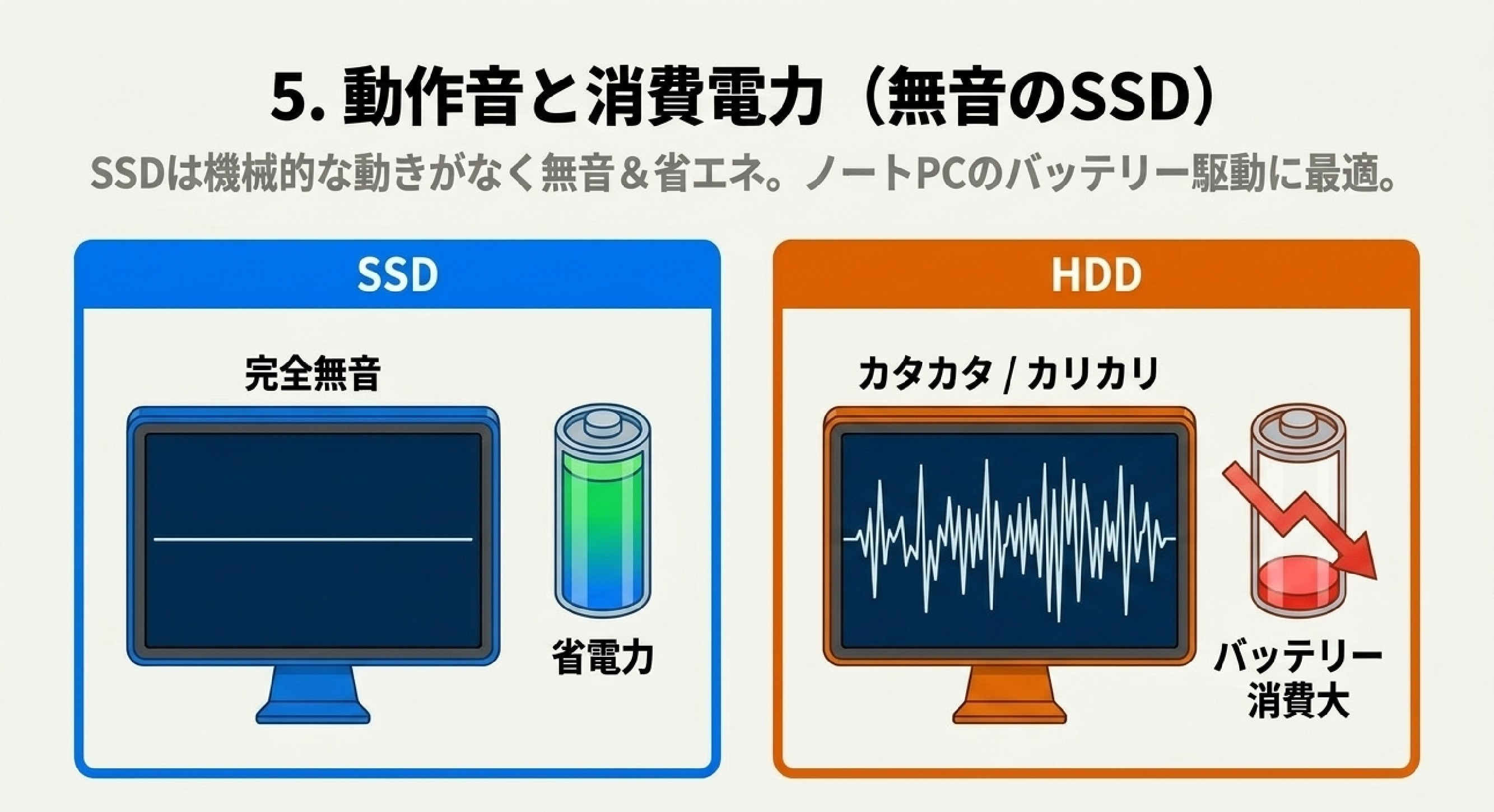 5. 動作音と消費電力（無音のSSD）

SSDは機械的な動きがなく無音＆省エネ。ノートPCのバッテリー駆動に最適。

SSD

完全無音

省電力

HDD

カタカタ / カリカリ

バッテリー消費大